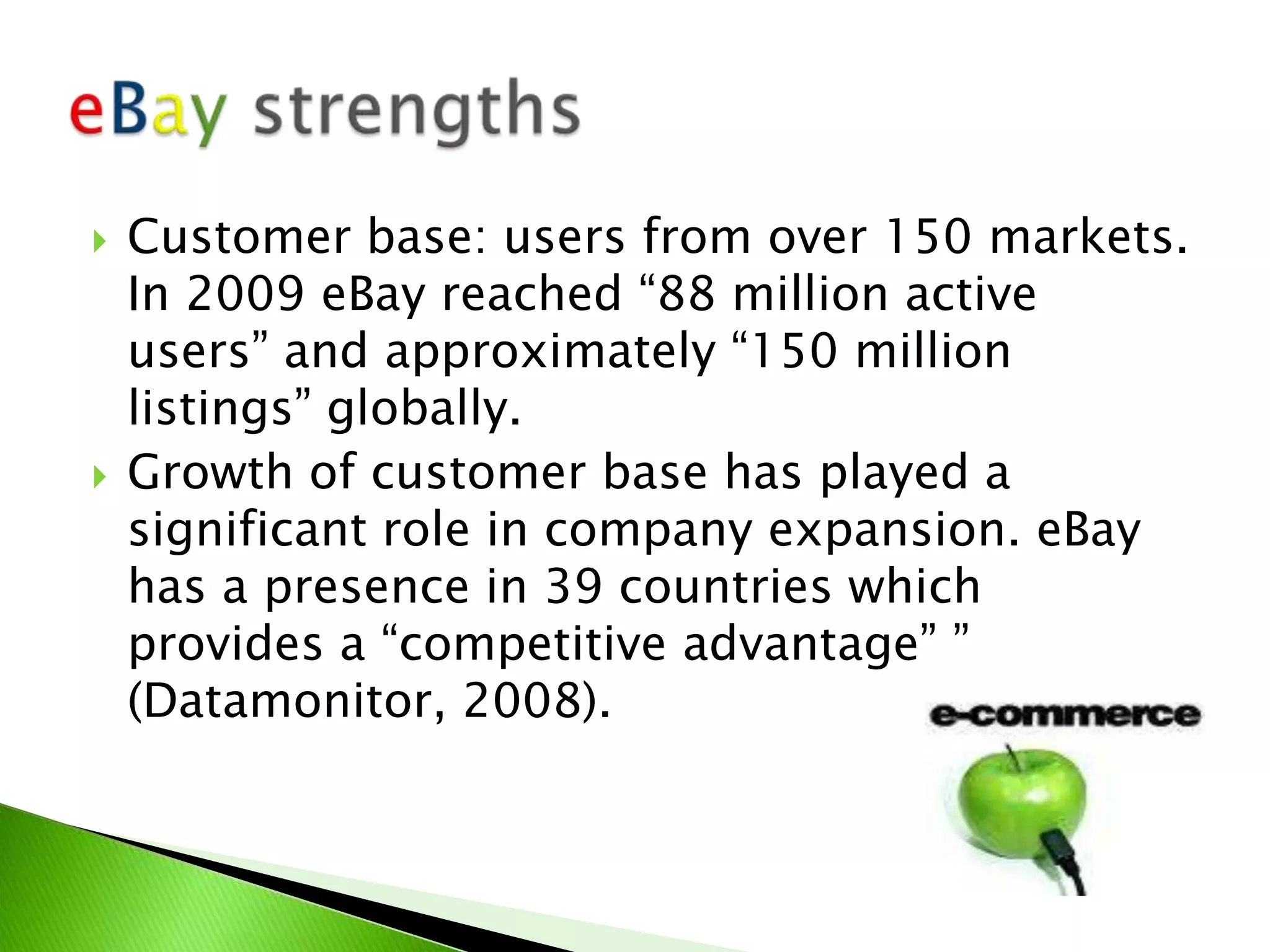 eBay strengths

Customer base: users from over 150 markets. In 2009 eBay reached “88 million active users” and approximately “150 million listings” globally.

Growth of customer base has played a significant role in company expansion. eBay has a presence in 39 countries which provides a “competitive advantage” ” (Datamonitor, 2008).

e-commerce